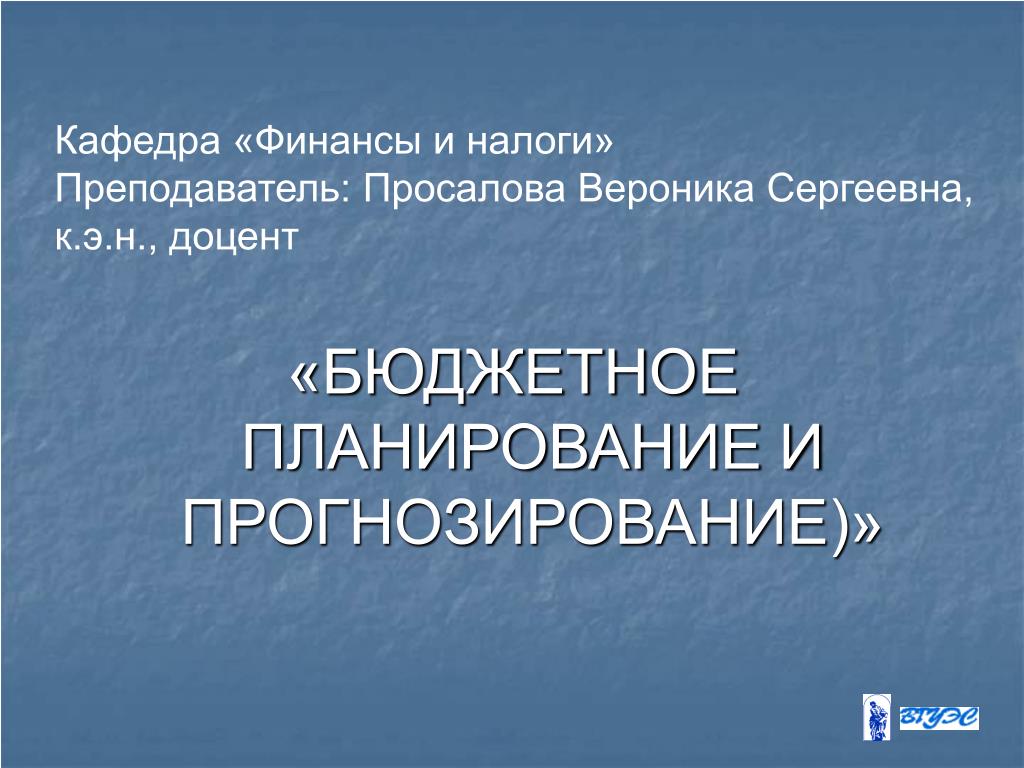 Кафедра «Финансы и налоги»
Преподаватель: Просалова Вероника Сергеевна, к.э.н., доцент

«БЮДЖЕТНОЕ ПЛАНИРОВАНИЕ И ПРОГНОЗИРОВАНИЕ)»

ВГУЭС